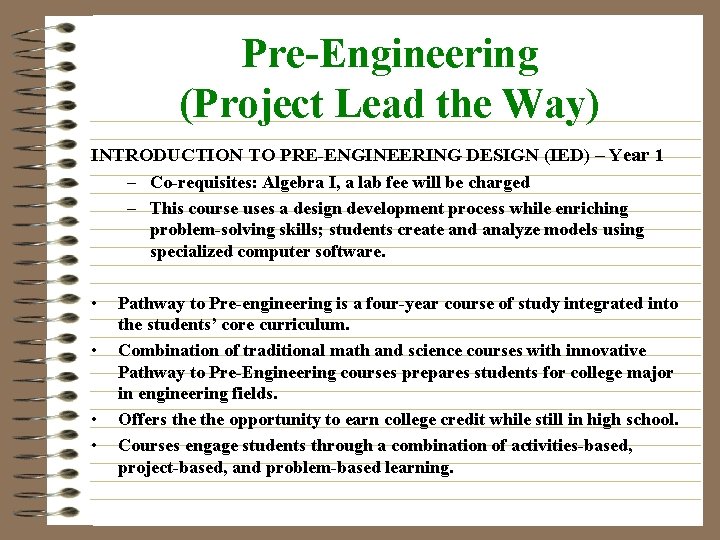 Pre-Engineering
(Project Lead the Way)

INTRODUCTION TO PRE-ENGINEERING DESIGN (IED) – Year 1

– Co-requisites: Algebra I, a lab fee will be charged

– This course uses a design development process while enriching problem-solving skills; students create and analyze models using specialized computer software.

• Pathway to Pre-engineering is a four-year course of study integrated into the students' core curriculum.

• Combination of traditional math and science courses with innovative Pathway to Pre-Engineering courses prepares students for college major in engineering fields.

• Offers the the opportunity to earn college credit while still in high school.

• Courses engage students through a combination of activities-based, project-based, and problem-based learning.